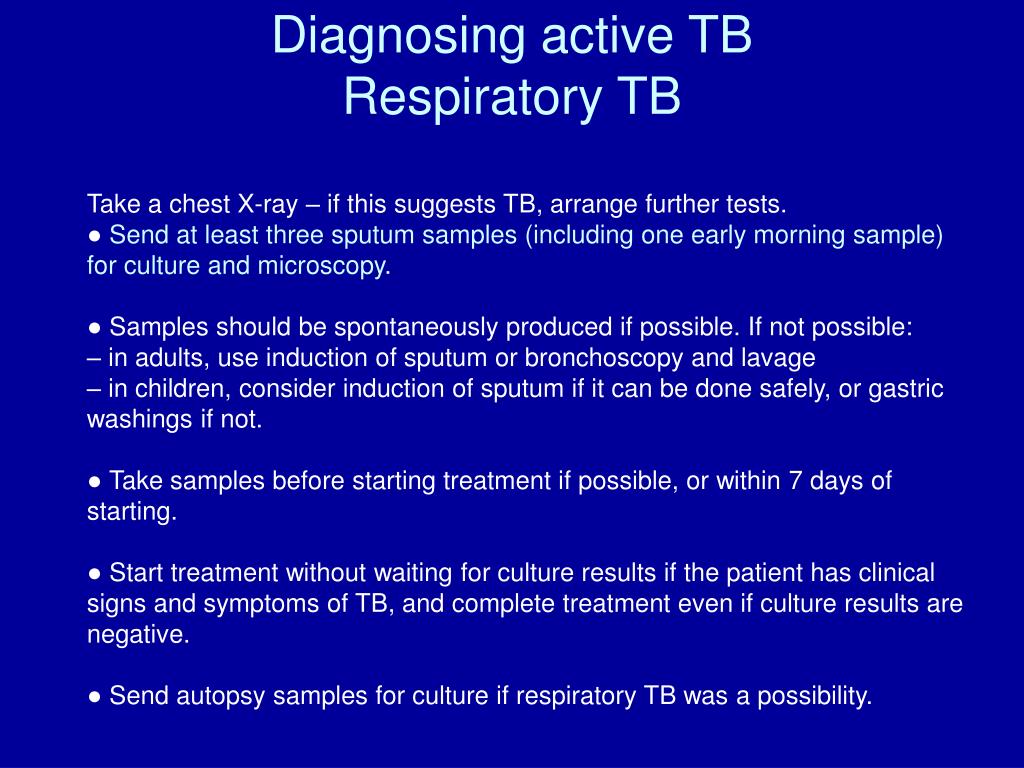 Diagnosing active TB
Respiratory TB

Take a chest X-ray – if this suggests TB, arrange further tests.
● Send at least three sputum samples (including one early morning sample) for culture and microscopy.

● Samples should be spontaneously produced if possible. If not possible:
– in adults, use induction of sputum or bronchoscopy and lavage
– in children, consider induction of sputum if it can be done safely, or gastric washings if not.

● Take samples before starting treatment if possible, or within 7 days of starting.

● Start treatment without waiting for culture results if the patient has clinical signs and symptoms of TB, and complete treatment even if culture results are negative.

● Send autopsy samples for culture if respiratory TB was a possibility.